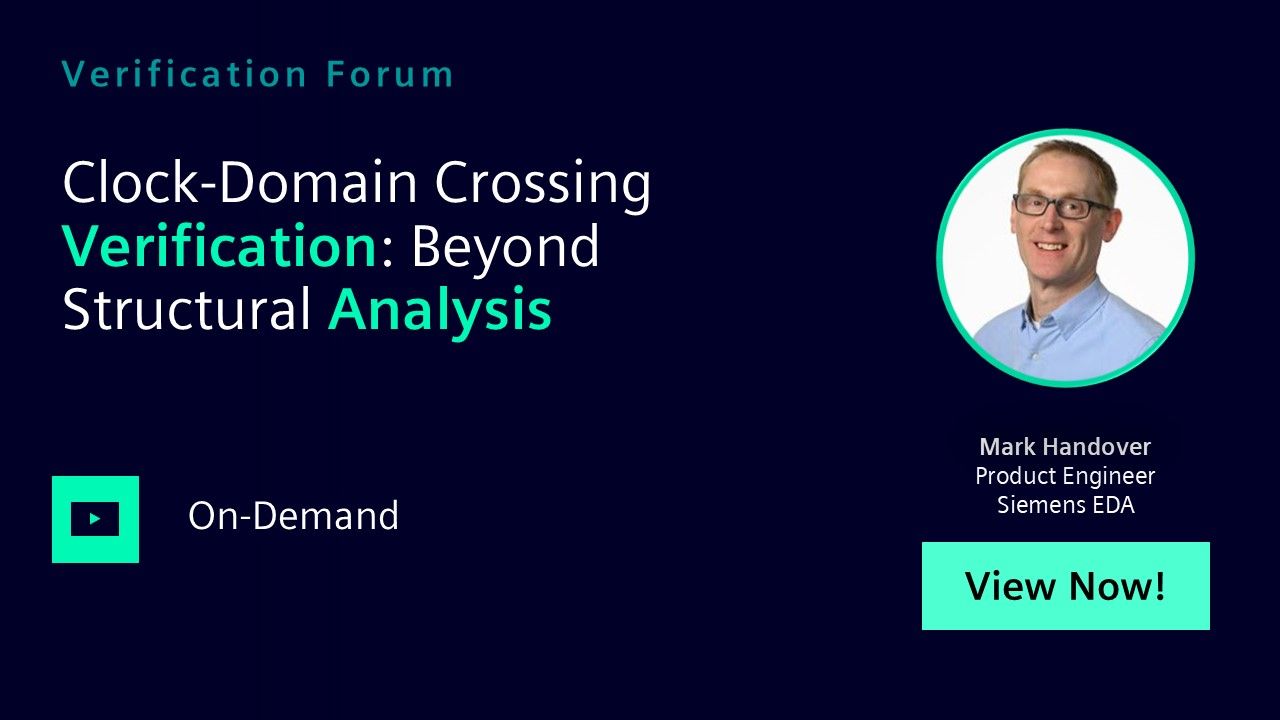 Verification Forum

Clock-Domain Crossing Verification: Beyond Structural Analysis

On-Demand

Mark Handover
Product Engineer
Siemens EDA

View Now!